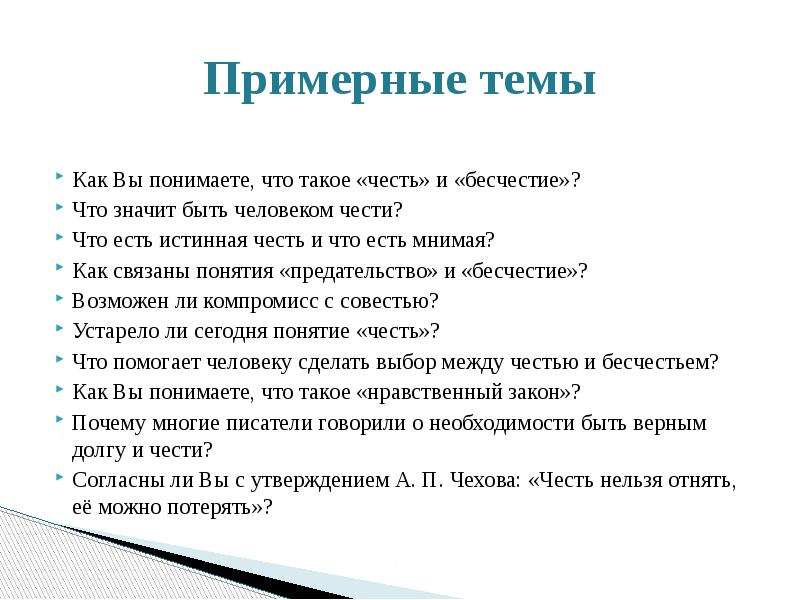 Примерные темы

Как Вы понимаете, что такое «честь» и «бесчестие»?
Что значит быть человеком чести?
Что есть истинная честь и что есть мнимая?
Как связаны понятия «предательство» и «бесчестие»?
Возможен ли компромисс с совестью?
Устарело ли сегодня понятие «честь»?
Что помогает человеку сделать выбор между честью и бесчестьем?
Как Вы понимаете, что такое «нравственный закон»?
Почему многие писатели говорили о необходимости быть верным долгу и чести?
Согласны ли Вы с утверждением А. П. Чехова: «Честь нельзя отнять, её можно потерять»?